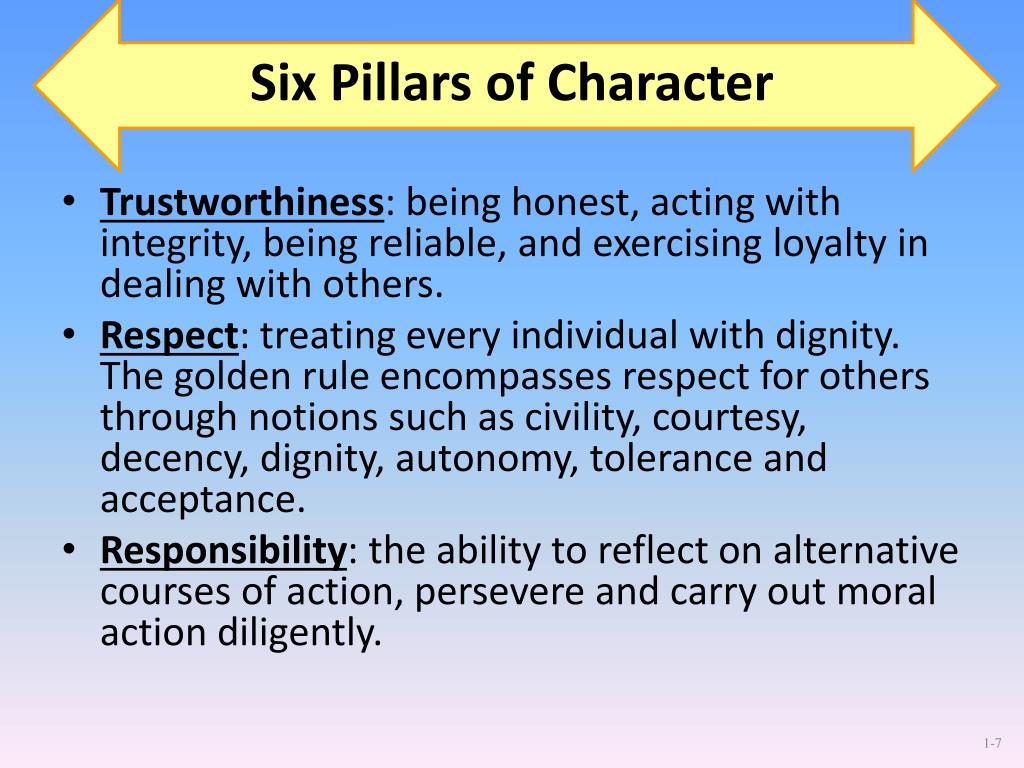 Six Pillars of Character

• Trustworthiness: being honest, acting with integrity, being reliable, and exercising loyalty in dealing with others.
• Respect: treating every individual with dignity. The golden rule encompasses respect for others through notions such as civility, courtesy, decency, dignity, autonomy, tolerance and acceptance.
• Responsibility: the ability to reflect on alternative courses of action, persevere and carry out moral action diligently.

1-7